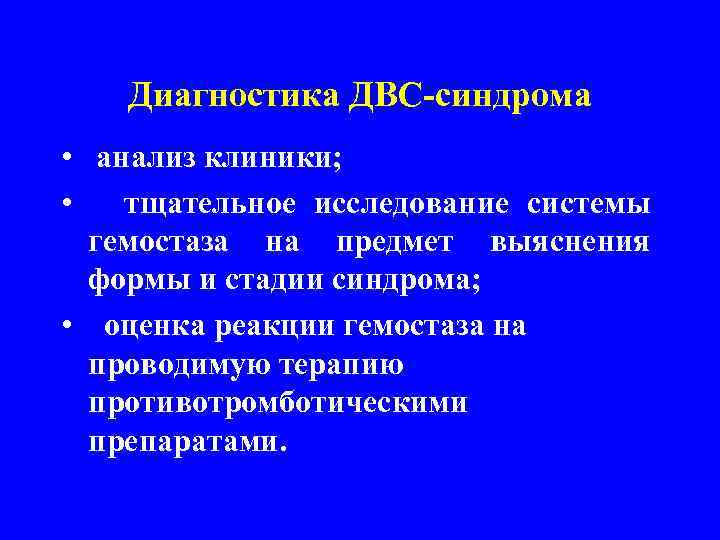 Диагностика ДВС-синдрома

• анализ клиники;

• тщательное исследование системы гемостаза на предмет выяснения формы и стадии синдрома;

• оценка реакции гемостаза на проводимую терапию противотромботическими препаратами.